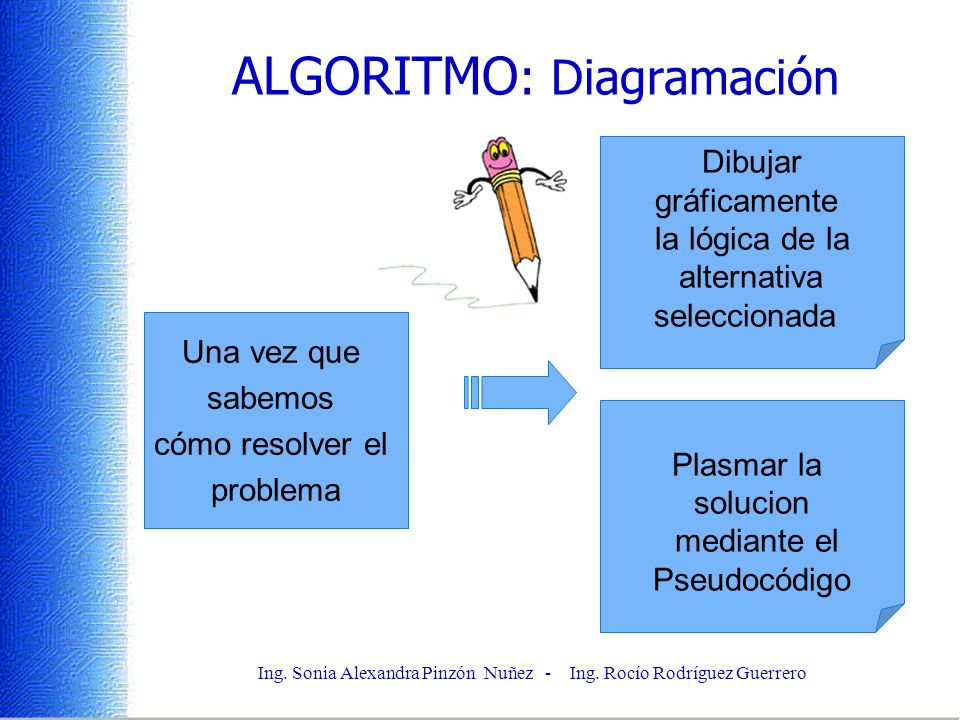 ALGORITMO: Diagramación

Una vez que sabemos cómo resolver el problema

Dibujar gráficamente la lógica de la alternativa seleccionada

Plasmar la solucion mediante el Pseudocódigo

Ing. Sonia Alexandra Pinzón Nuñez - Ing. Rocío Rodríguez Guerrero